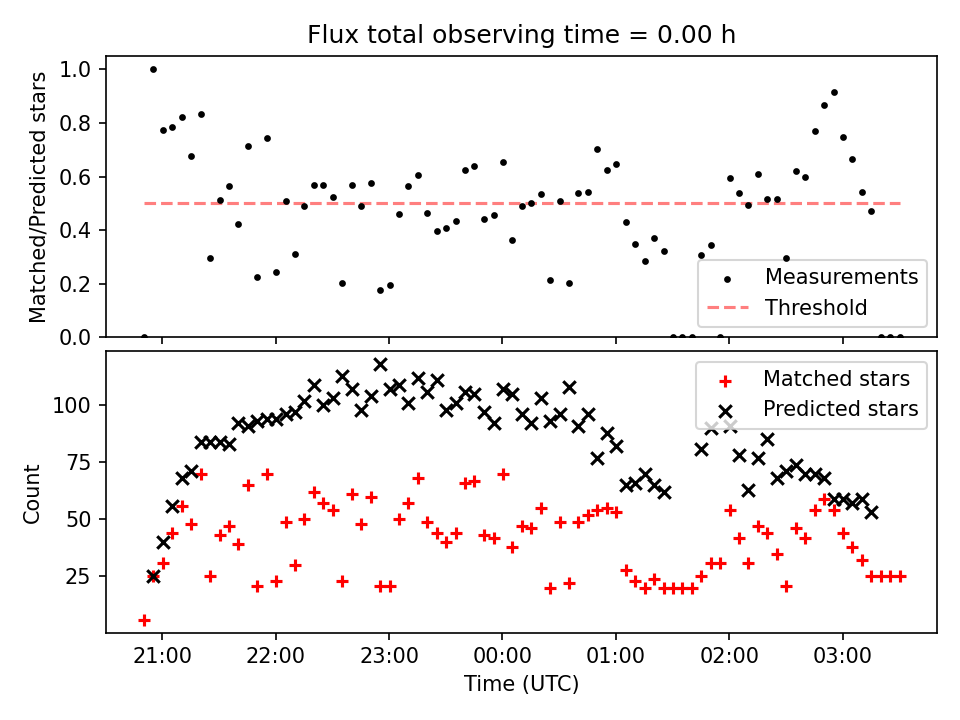 Flux total observing time = 0.00 h

Matched/Predicted stars

1.0
0.8
0.6
0.4
0.2
0.0

Measurements
Threshold

Count

100
75
50
25

Matched stars
Predicted stars

21:00
22:00
23:00
00:00
01:00
02:00
03:00

Time (UTC)